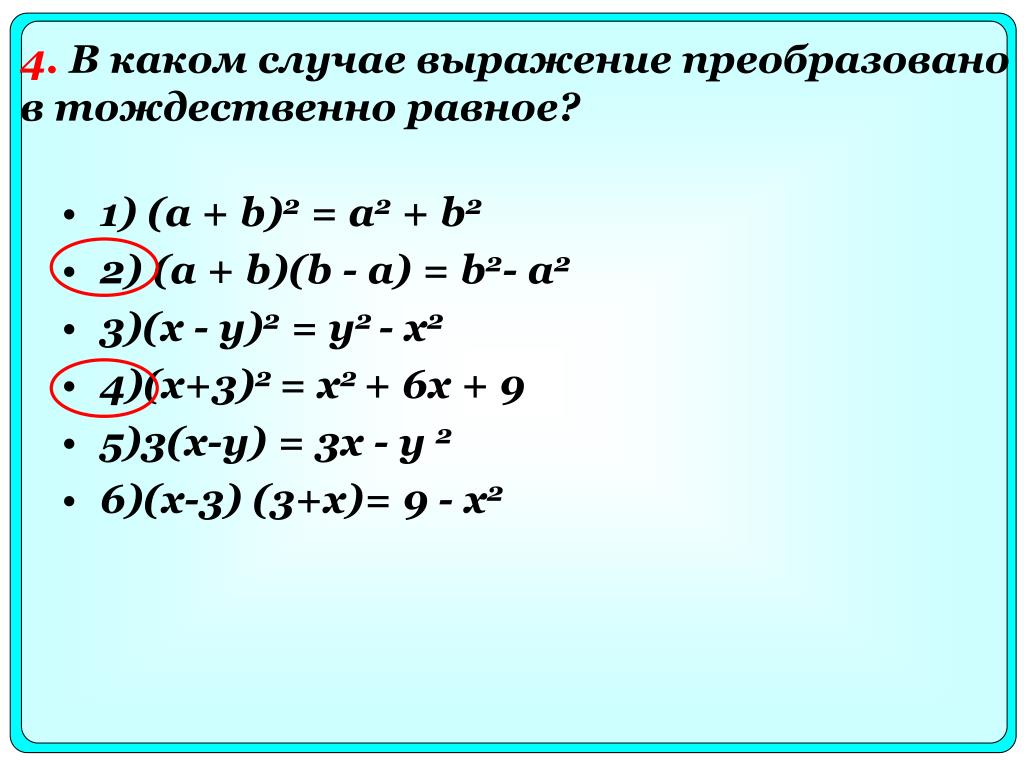 4. В каком случае выражение преобразовано в тождественно равное?

• 1) $(a + b)^2 = a^2 + b^2$
• 2) $(a + b)(b - a) = b^2 - a^2$
• 3) $(x - y)^2 = y^2 - x^2$
• 4) $(x+3)^2 = x^2 + 6x + 9$
• 5) $3(x-y) = 3x - y^2$
• 6) $(x-3)(3+x) = 9 - x^2$